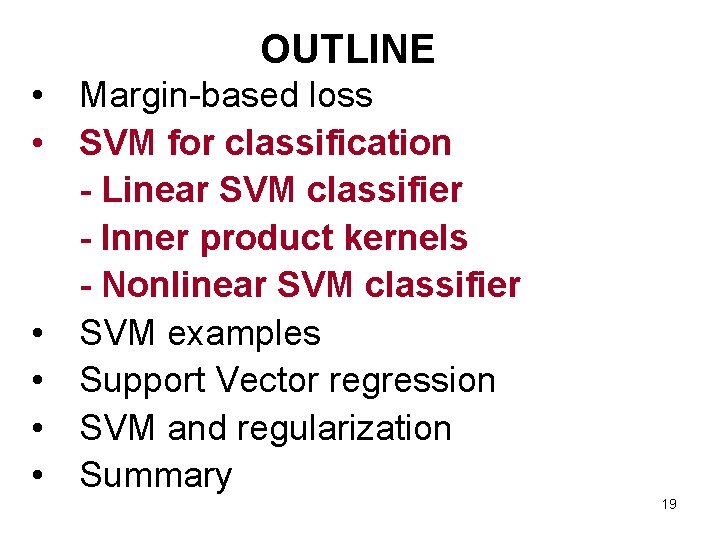 OUTLINE

• Margin-based loss
• SVM for classification
- Linear SVM classifier
- Inner product kernels
- Nonlinear SVM classifier
• SVM examples
• Support Vector regression
• SVM and regularization
• Summary

19